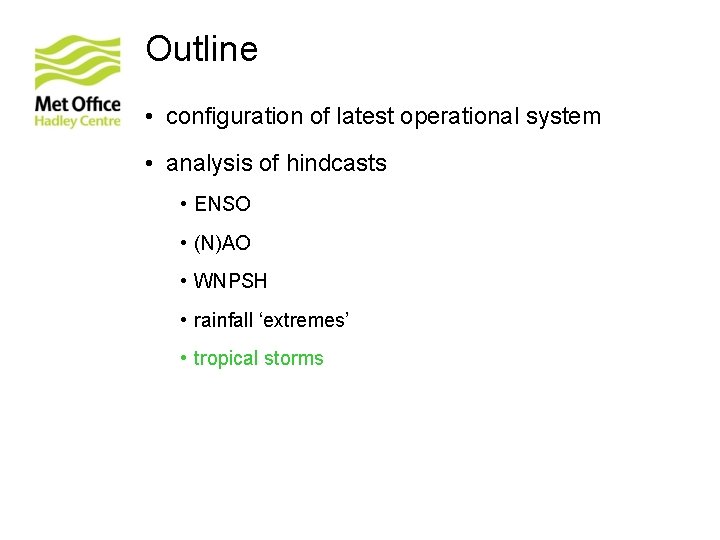 Met Office
Hadley Centre

Outline

• configuration of latest operational system

• analysis of hindcasts

• ENSO

• (N)AO

• WNPSH

• rainfall ‘extremes’

• tropical storms